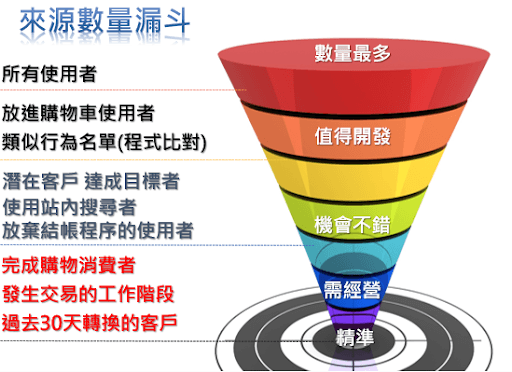 來源數量漏斗

所有使用者

放進購物車使用者
類似行為名單(程式比對)

潛在客戶 達成目標者
使用站內搜尋者
放棄結帳程序的使用者

完成購物消費者
發生交易的工作階段
過去30天轉換的客戶

數量最多
值得開發
機會不錯
需經營
精準